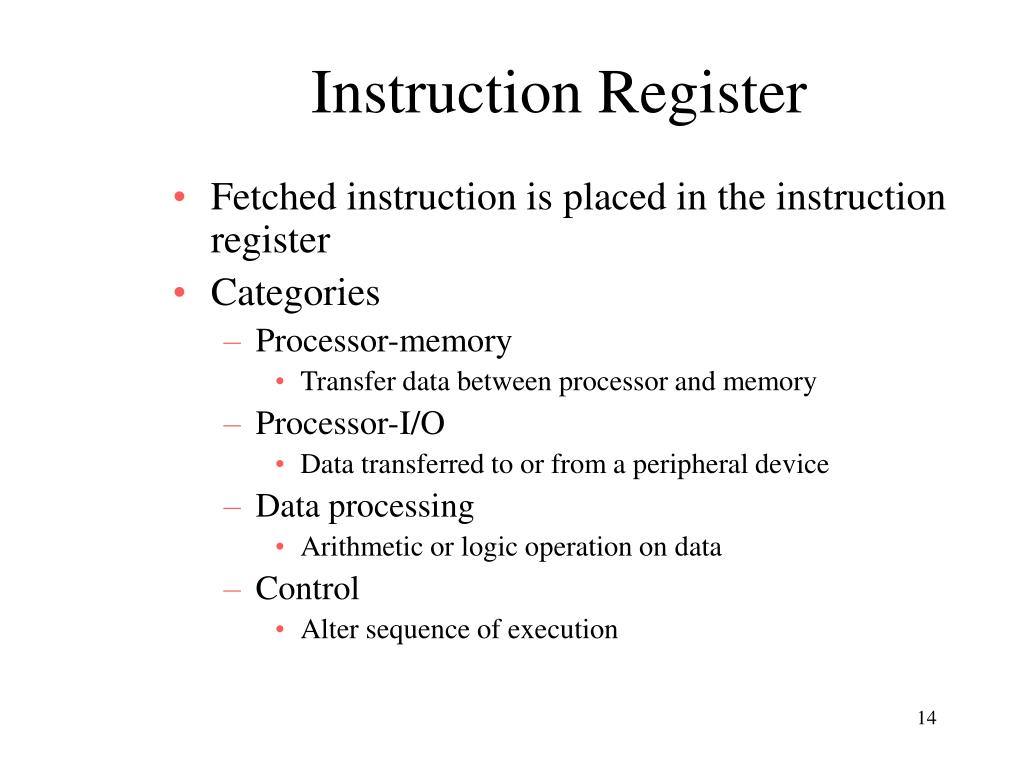 Instruction Register

• Fetched instruction is placed in the instruction register
• Categories
– Processor-memory
• Transfer data between processor and memory
– Processor-I/O
• Data transferred to or from a peripheral device
– Data processing
• Arithmetic or logic operation on data
– Control
• Alter sequence of execution

14